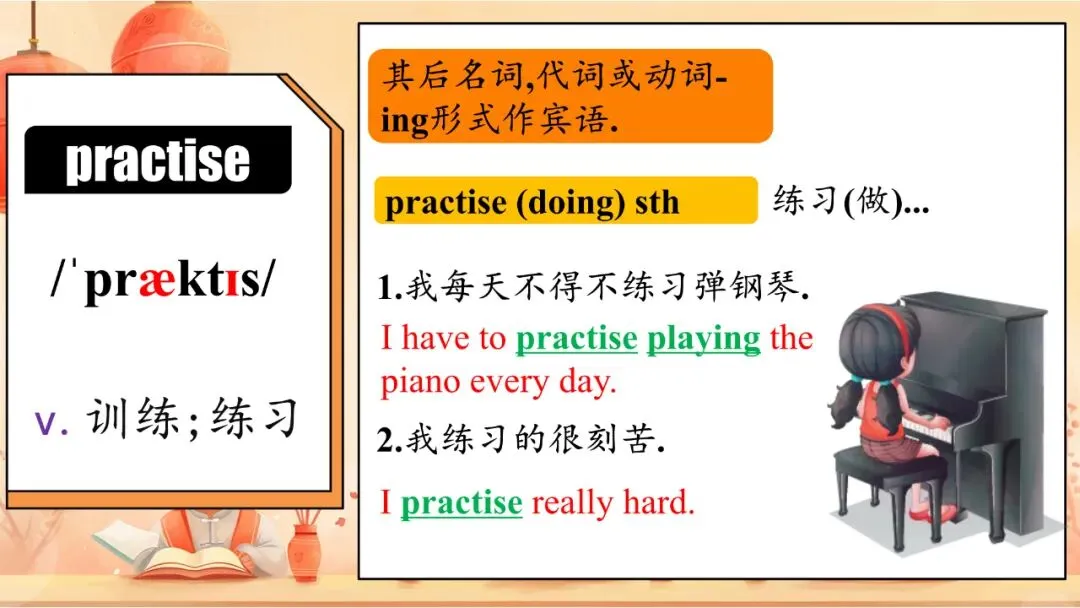 practise

/ˈpræktɪs/

v. 训练;练习

其后名词,代词或动词-ing形式作宾语.

practise (doing) sth 练习(做)...

1.我每天不得不练习弹钢琴.

I have to practise playing the piano every day.

2.我练习的很刻苦.

I practise really hard.